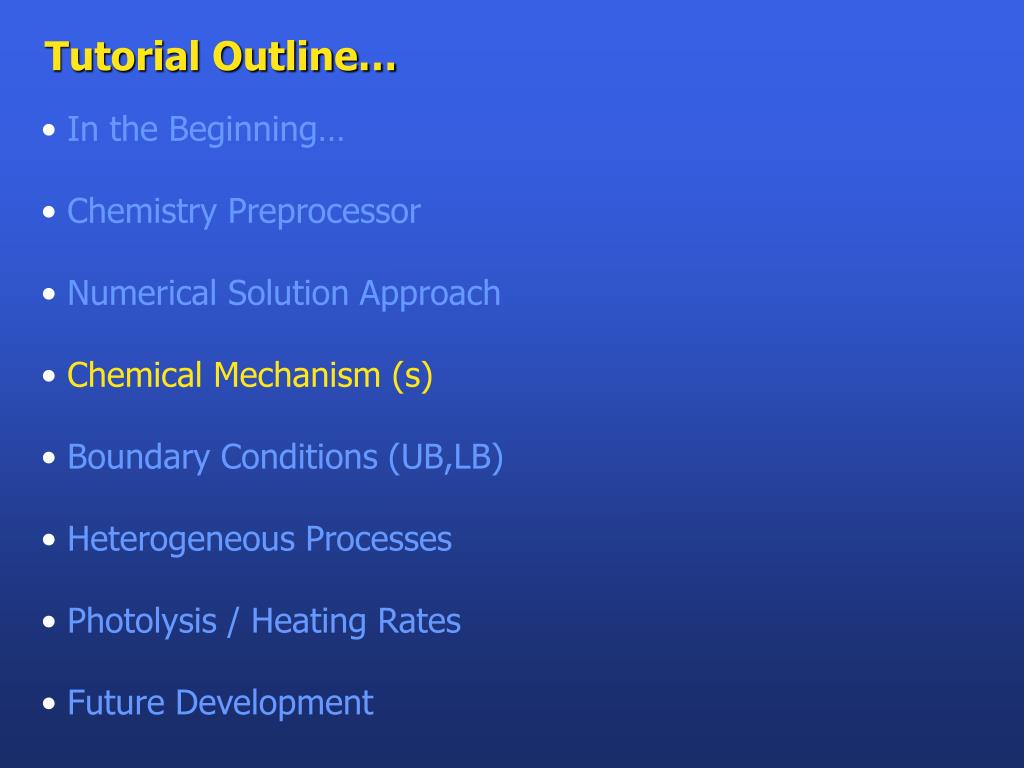 Tutorial Outline…

• In the Beginning…

• Chemistry Preprocessor

• Numerical Solution Approach

• Chemical Mechanism (s)

• Boundary Conditions (UB,LB)

• Heterogeneous Processes

• Photolysis / Heating Rates

• Future Development